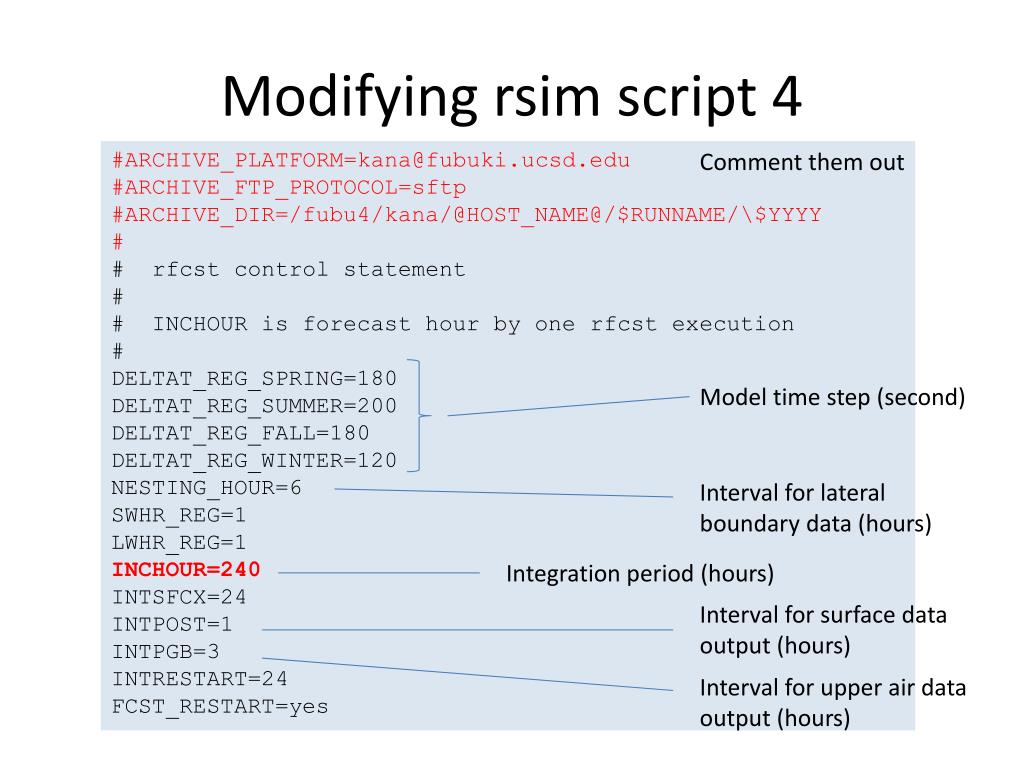 Modifying rsim script 4

#ARCHIVE_PLATFORM=kana@fubuki.ucsd.edu
#ARCHIVE_FTP_PROTOCOL=sftp
#ARCHIVE_DIR=/fubu4/kana/@HOST_NAME@/$RUNNAME/\$YYYY
#
# rfcst control statement
#
# INCHOUR is forecast hour by one rfcst execution
#
DELTAT_REG_SPRING=180
DELTAT_REG_SUMMER=200
DELTAT_REG_FALL=180
DELTAT_REG_WINTER=120
NESTING_HOUR=6
SWHR_REG=1
LWHR_REG=1
INCHOUR=240
INTSFCX=24
INTPOST=1
INTPGB=3
INTRESTART=24
FCST_RESTART=yes

Comment them out

Model time step (second)

Interval for lateral boundary data (hours)

Integration period (hours)

Interval for surface data output (hours)

Interval for upper air data output (hours)